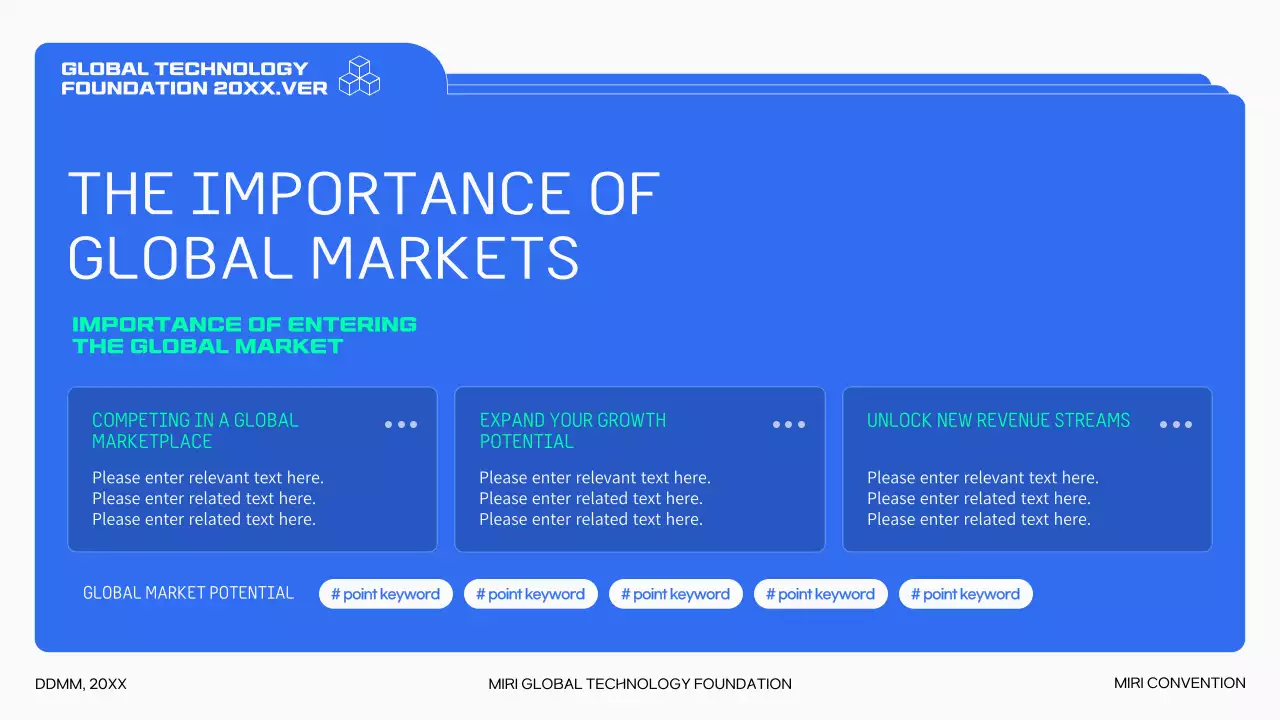 GLOBAL TECHNOLOGY FOUNDATION 20XX.VER

THE IMPORTANCE OF GLOBAL MARKETS

IMPORTANCE OF ENTERING THE GLOBAL MARKET

COMPETING IN A GLOBAL MARKETPLACE

Please enter relevant text here.
Please enter related text here.
Please enter related text here.

EXPAND YOUR GROWTH POTENTIAL

Please enter relevant text here.
Please enter related text here.
Please enter related text here.

UNLOCK NEW REVENUE STREAMS

Please enter relevant text here.
Please enter related text here.
Please enter related text here.

GLOBAL MARKET POTENTIAL

# point keyword

# point keyword

# point keyword

# point keyword

# point keyword

DDMM, 20XX

MIRI GLOBAL TECHNOLOGY FOUNDATION

MIRI CONVENTION